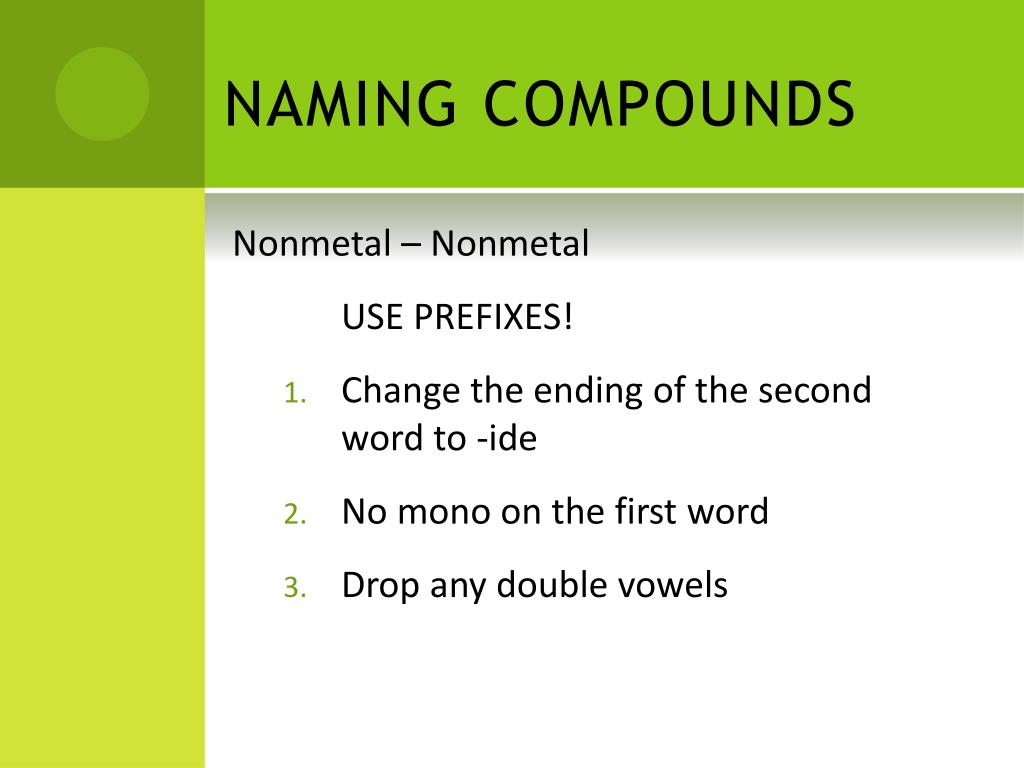 NAMING COMPOUNDS

Nonmetal – Nonmetal

USE PREFIXES!

1. Change the ending of the second word to -ide
2. No mono on the first word
3. Drop any double vowels